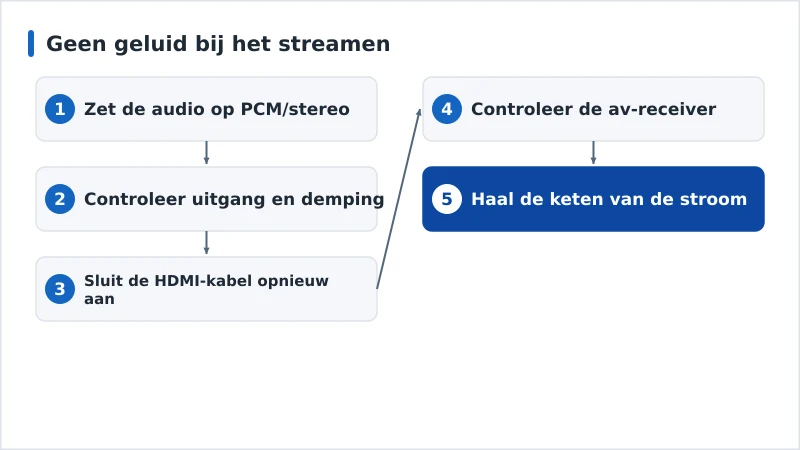 Geen geluid bij het streamen

1 Zet de audio op PCM/stereo

2 Controleer uitgang en demping

3 Sluit de HDMI-kabel opnieuw aan

4 Controleer de av-receiver

5 Haal de keten van de stroom